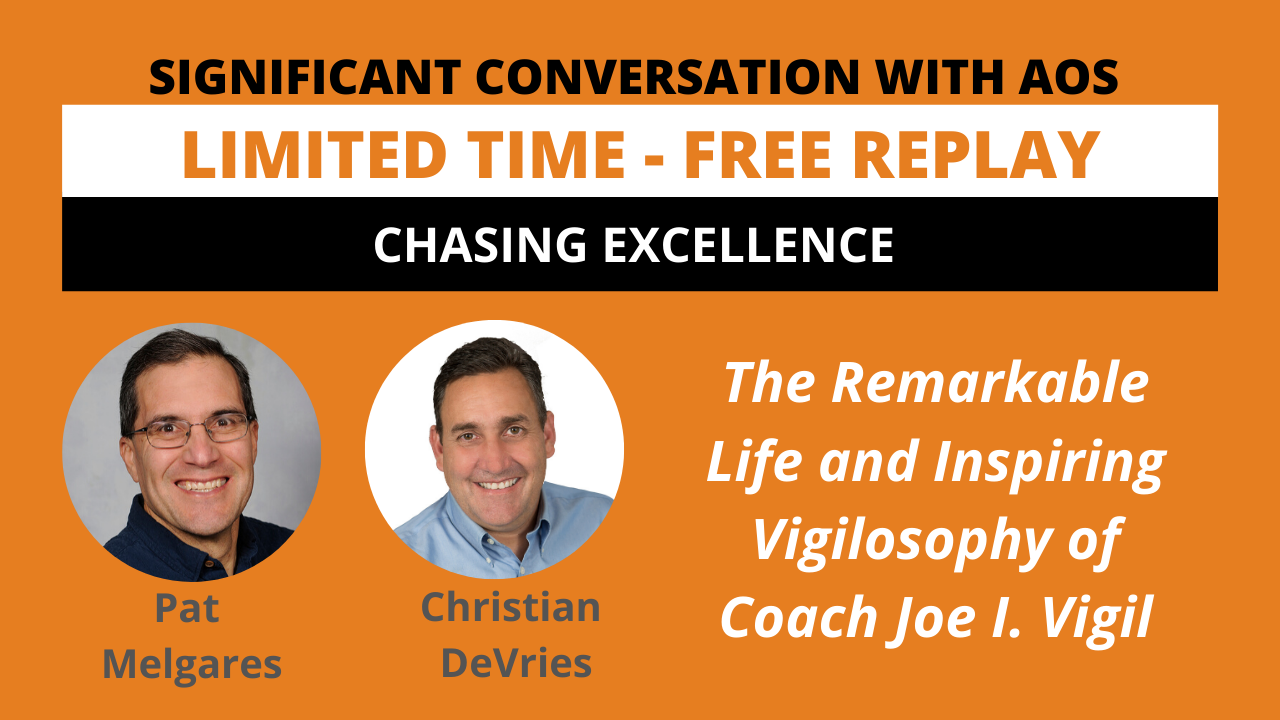 SIGNIFICANT CONVERSATION WITH AOS

LIMITED TIME - FREE REPLAY

CHASING EXCELLENCE

Pat Melgares

Christian DeVries

The Remarkable Life and Inspiring Vigilosophy of Coach Joe I. Vigil